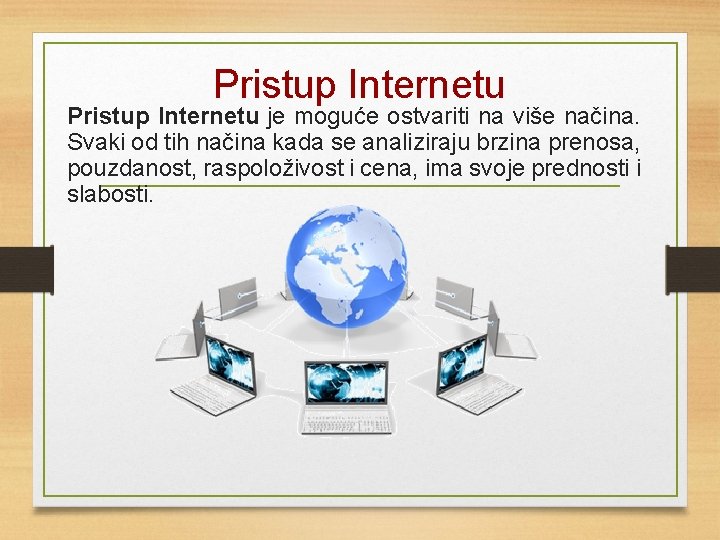 Pristup Internetu

Pristup Internetu je moguće ostvariti na više načina. Svaki od tih načina kada se analiziraju brzina prenosa, pouzdanost, raspoloživost i cena, ima svoje prednosti i slabosti.